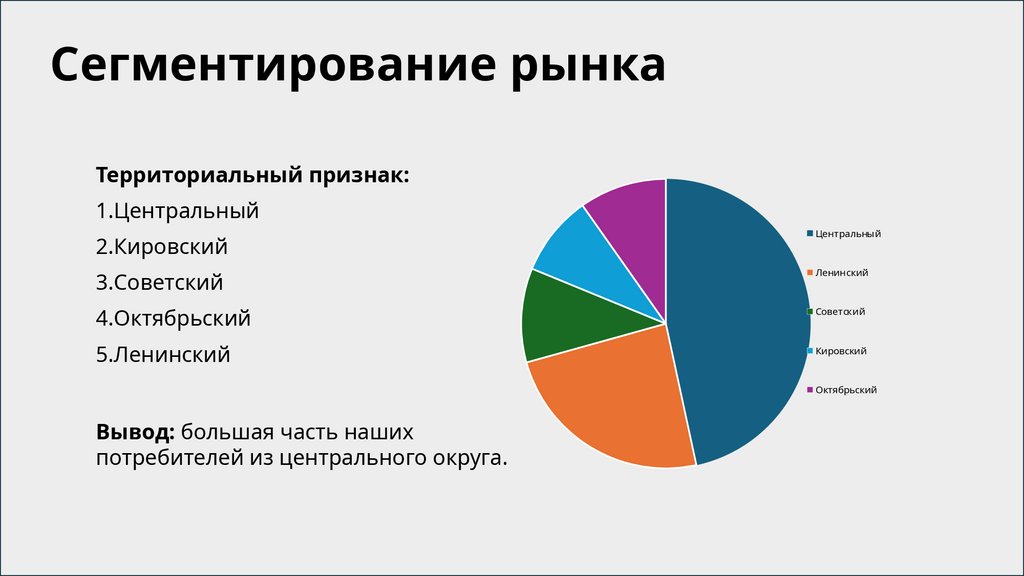 Сегментирование рынка

Территориальный признак:

1.Центральный

2.Кировский

3.Советский

4.Октябрьский

5.Ленинский

Вывод: большая часть наших потребителей из центрального округа.

Центральный
Ленинский
Советский
Кировский
Октябрьский